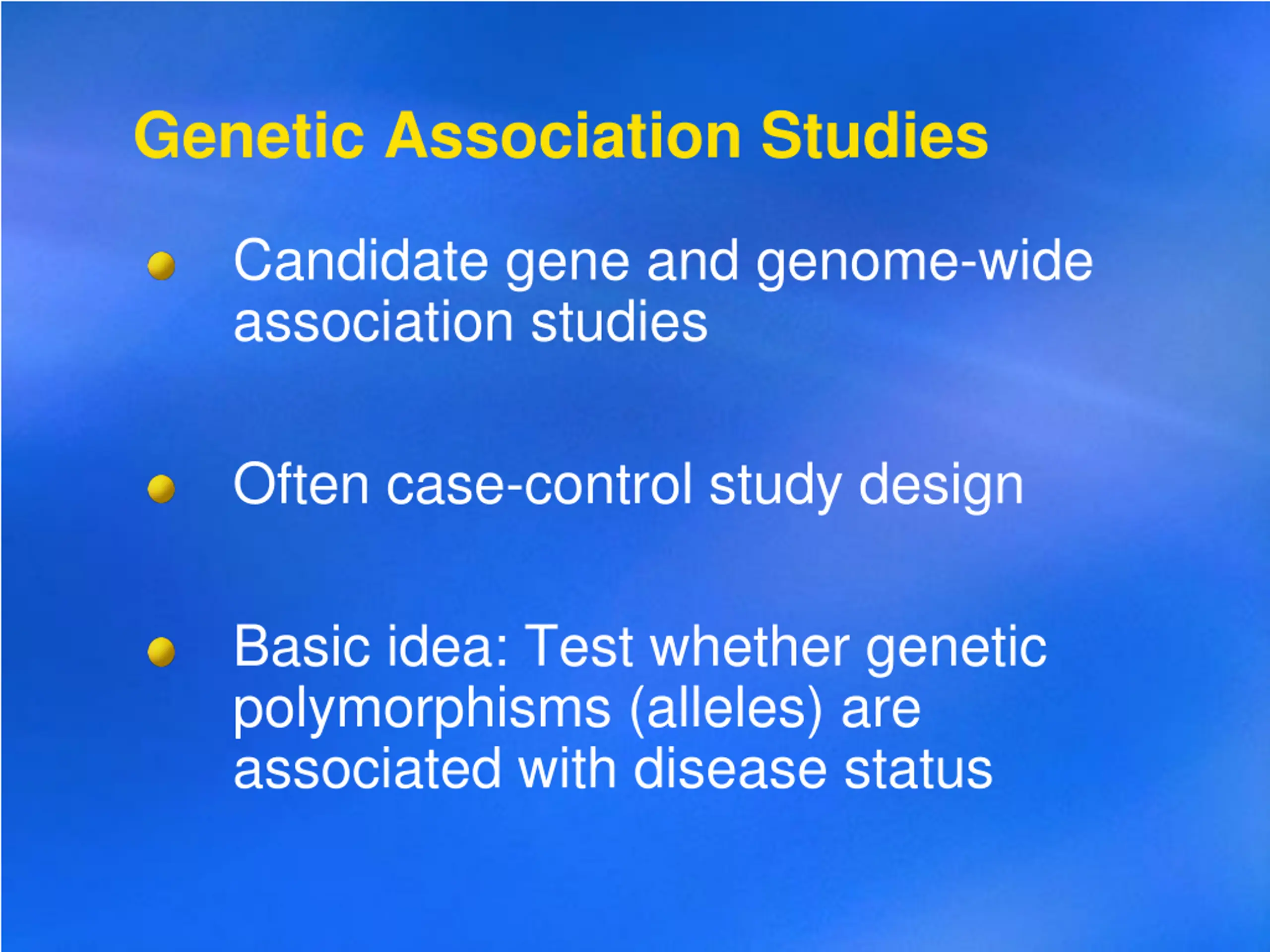 Genetic Association Studies

- Candidate gene and genome-wide association studies

- Often case-control study design

- Basic idea: Test whether genetic polymorphisms (alleles) are associated with disease status